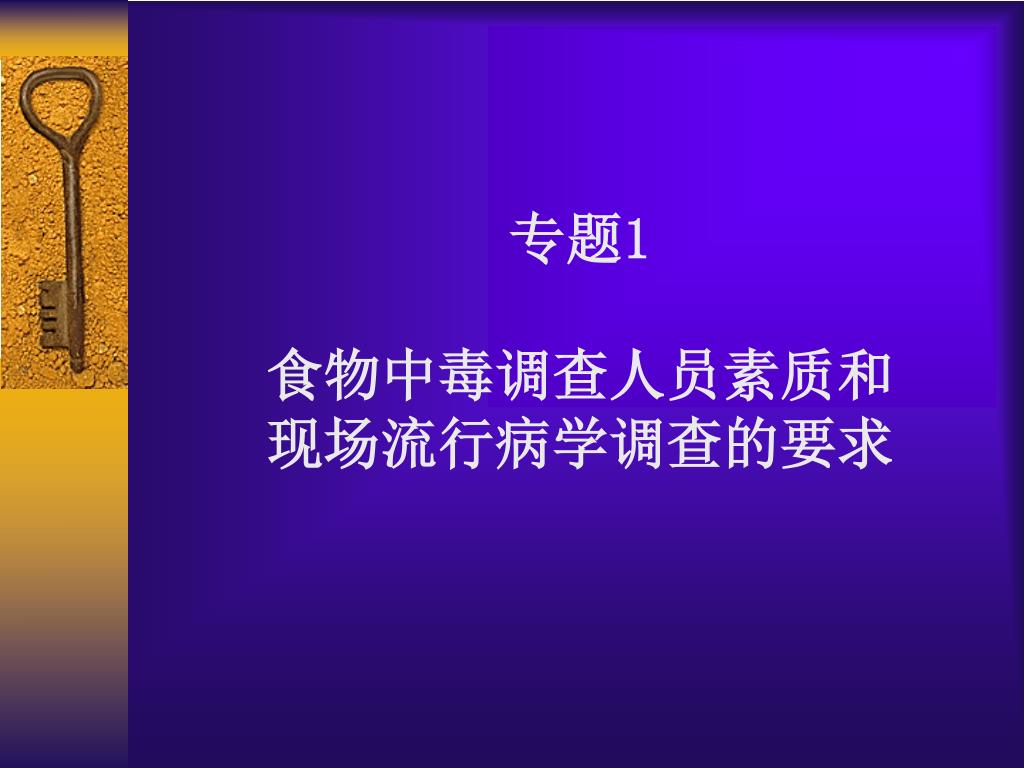 专题1

食物中毒调查人员素质和现场流行病学调查的要求